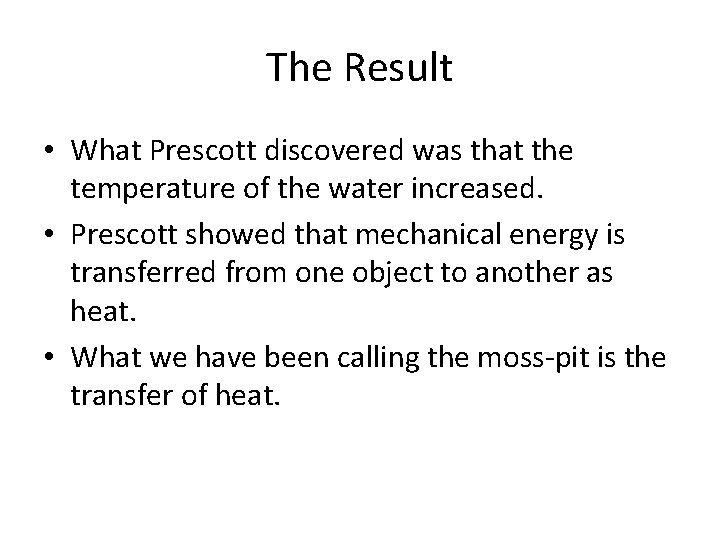 The Result

• What Prescott discovered was that the temperature of the water increased.
• Prescott showed that mechanical energy is transferred from one object to another as heat.
• What we have been calling the moss-pit is the transfer of heat.